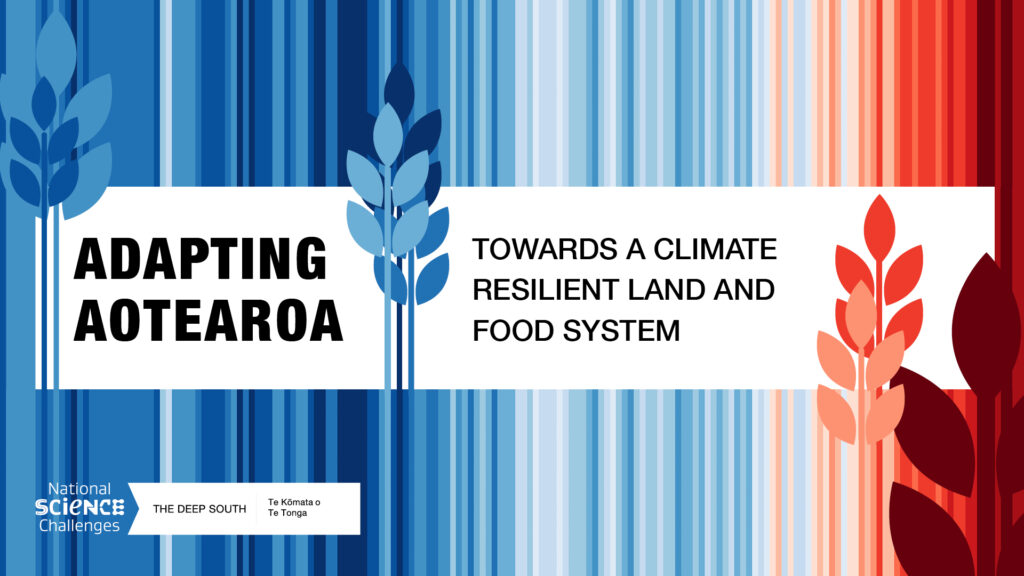 ADAPTING AOTEAROA

TOWARDS A CLIMATE RESILIENT LAND AND FOOD SYSTEM

National SCIENCE Challenges

THE DEEP SOUTH

Te Kōmata o Te Tonga